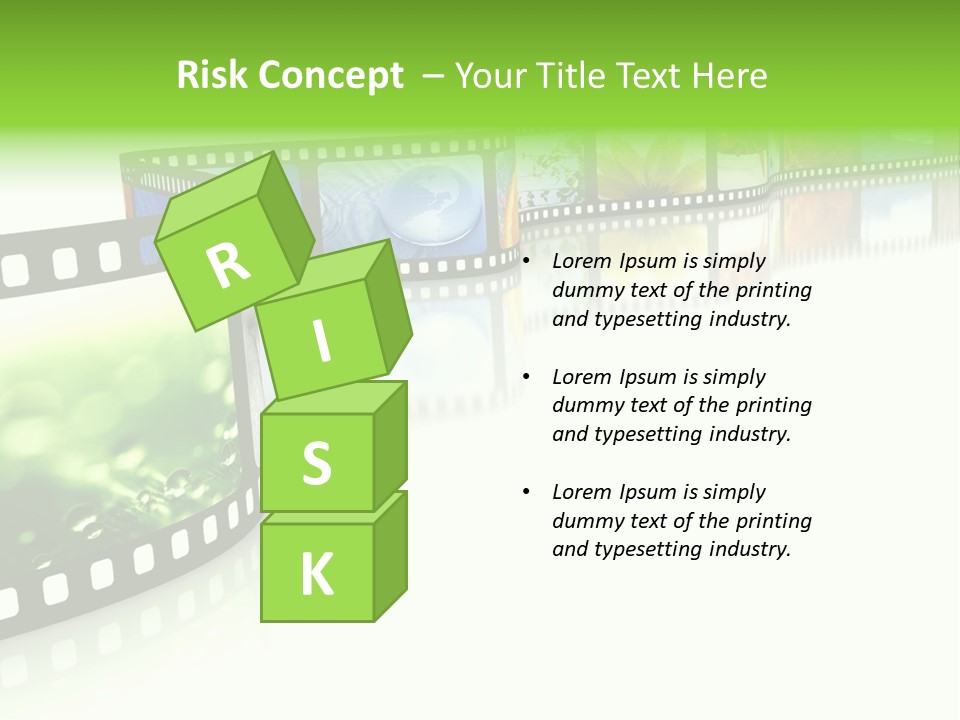 Risk Concept – Your Title Text Here

R
I
S
K

• Lorem Ipsum is simply dummy text of the printing and typesetting industry.

• Lorem Ipsum is simply dummy text of the printing and typesetting industry.

• Lorem Ipsum is simply dummy text of the printing and typesetting industry.